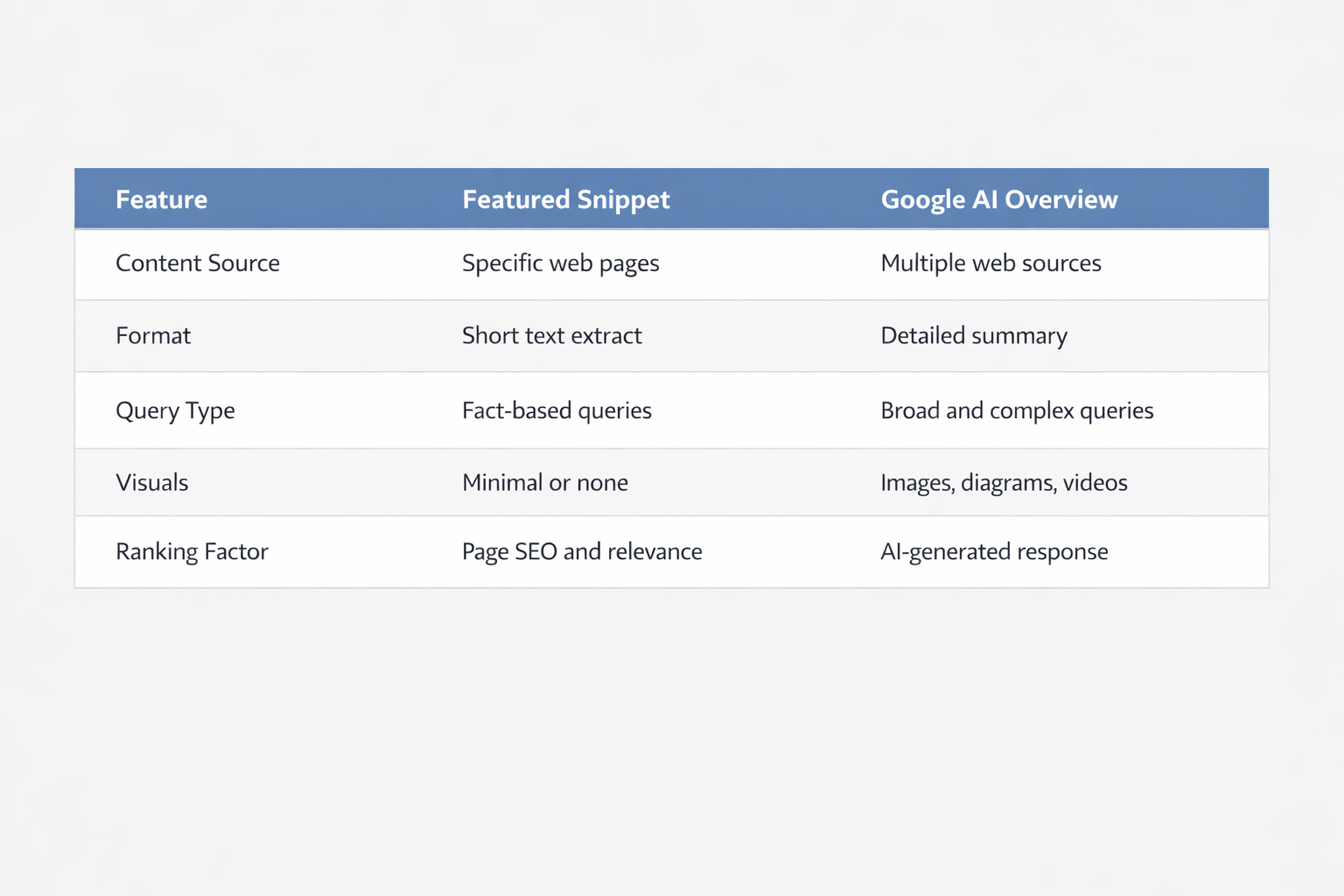 | Feature | Featured Snippet | Google AI Overview |
|---|---|---|
| Content Source | Specific web pages | Multiple web sources |
| Format | Short text extract | Detailed summary |
| Query Type | Fact-based queries | Broad and complex queries |
| Visuals | Minimal or none | Images, diagrams, videos |
| Ranking Factor | Page SEO and relevance | AI-generated response |